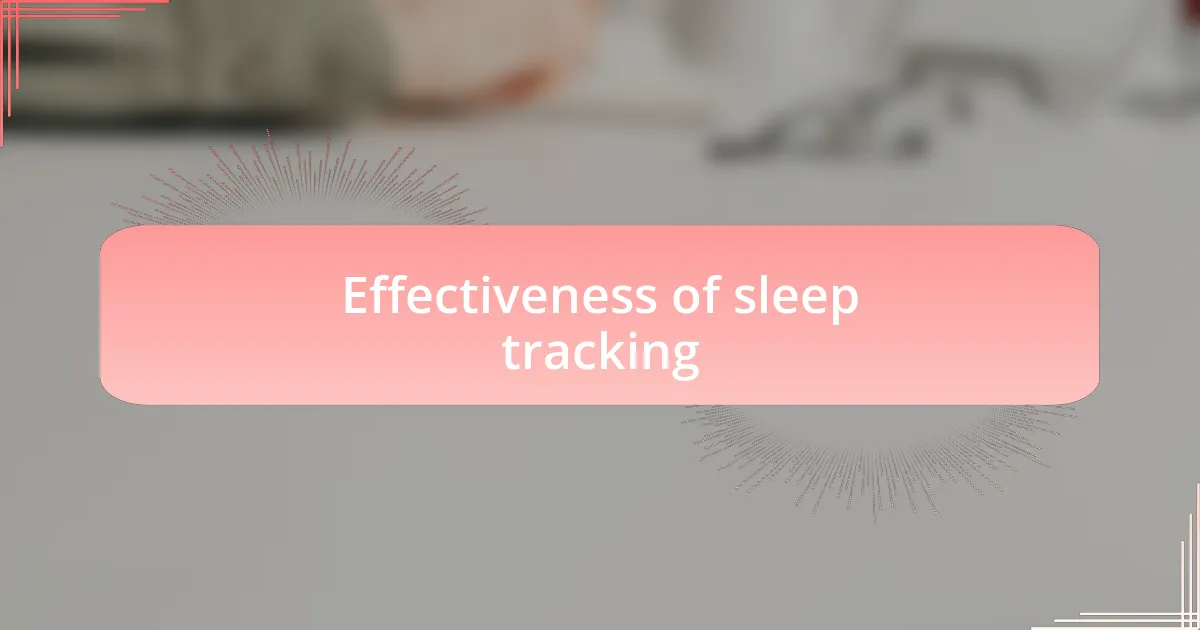 Effectiveness of sleep tracking